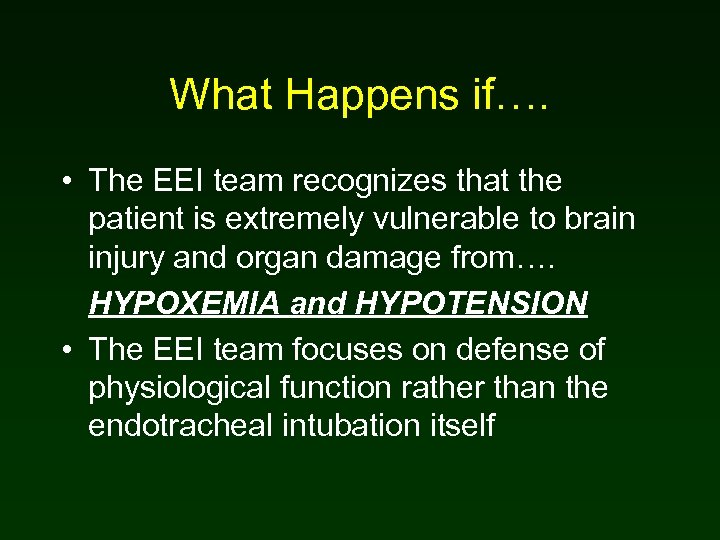 What Happens if….

• The EEI team recognizes that the patient is extremely vulnerable to brain injury and organ damage from….

HYPOXEMIA and HYPOTENSION

• The EEI team focuses on defense of physiological function rather than the endotracheal intubation itself